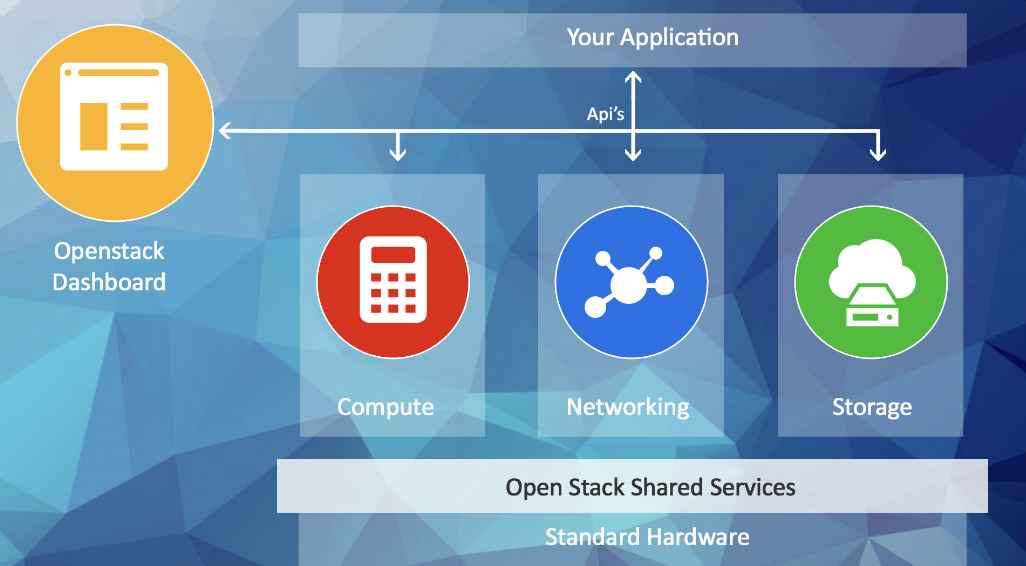 Your Application

Api's

Openstack Dashboard

Compute

Networking

Storage

Open Stack Shared Services

Standard Hardware